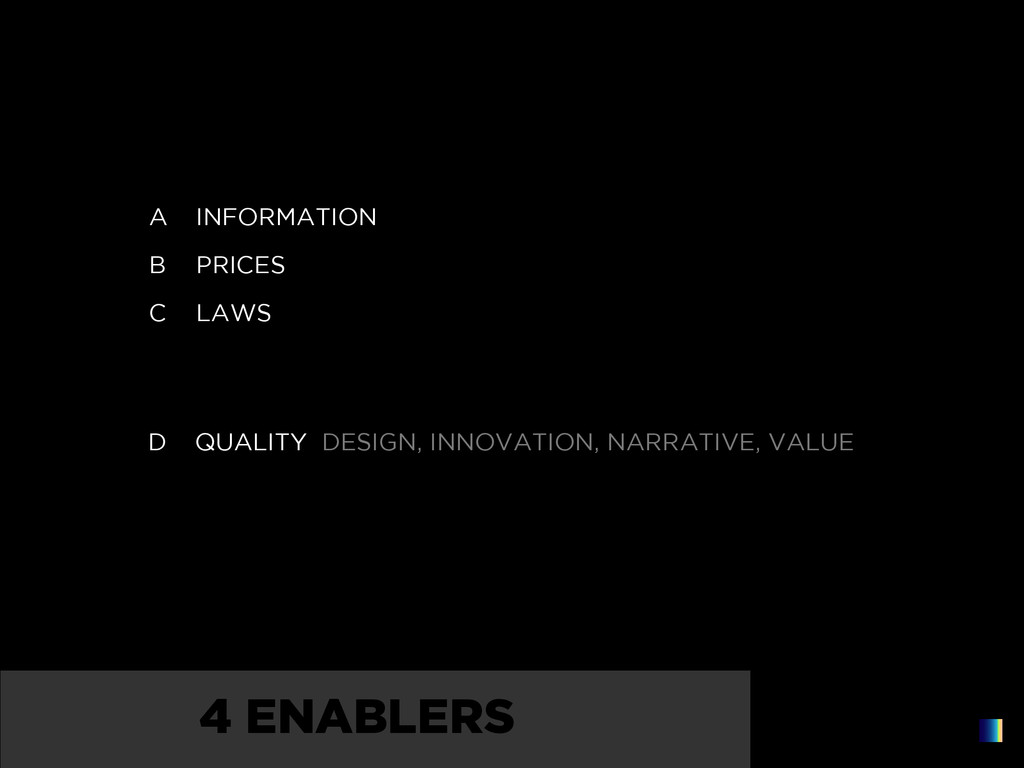 A INFORMATION

B PRICES

C LAWS

D QUALITY DESIGN, INNOVATION, NARRATIVE, VALUE

4 ENABLERS